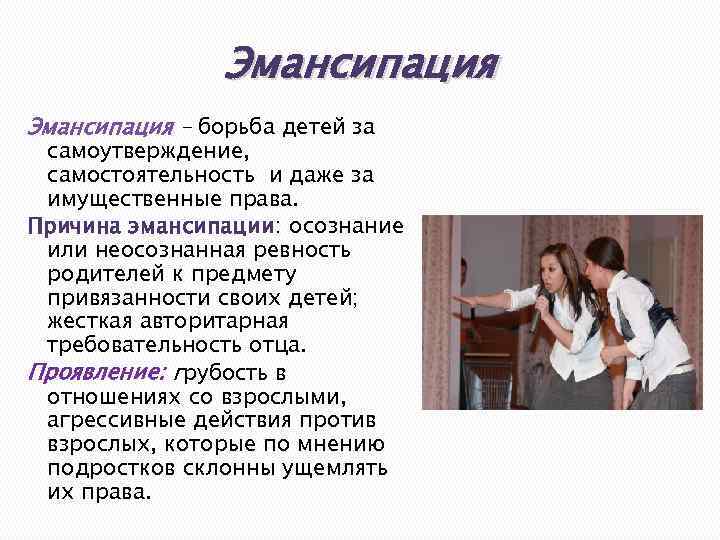 Эмансипация

Эмансипация – борьба детей за самоутверждение, самостоятельность и даже за имущественные права.

Причина эмансипации: осознание или неосознанная ревность родителей к предмету привязанности своих детей; жесткая авторитарная требовательность отца.

Проявление: грубость в отношениях со взрослыми, агрессивные действия против взрослых, которые по мнению подростков склонны ущемлять их права.